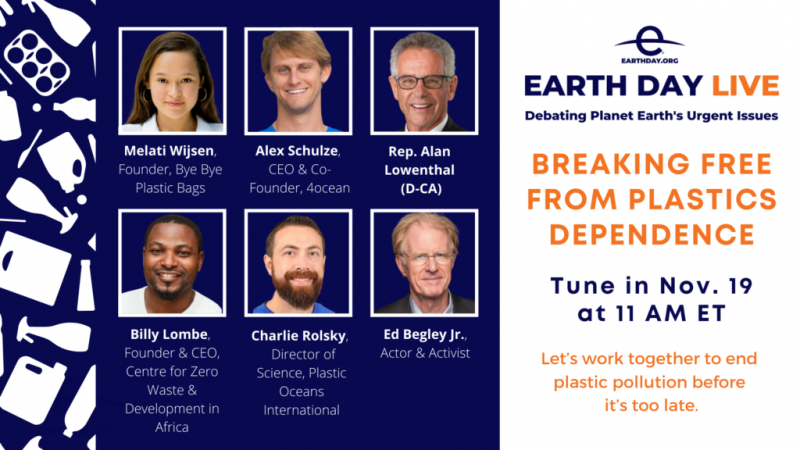 Melati Wijsen, Founder, Bye Bye Plastic Bags

Alex Schulze, CEO & Co-Founder, 4ocean

Rep. Alan Lowenthal (D-CA)

Billy Lombe, Founder & CEO, Centre for Zero Waste & Development in Africa

Charlie Rolsky, Director of Science, Plastic Oceans International

Ed Begley Jr., Actor & Activist

EARTHDAY.ORG

EARTH DAY LIVE

Debating Planet Earth's Urgent Issues

BREAKING FREE FROM PLASTICS DEPENDENCE

Tune in Nov. 19 at 11 AM ET

Let's work together to end plastic pollution before it's too late.